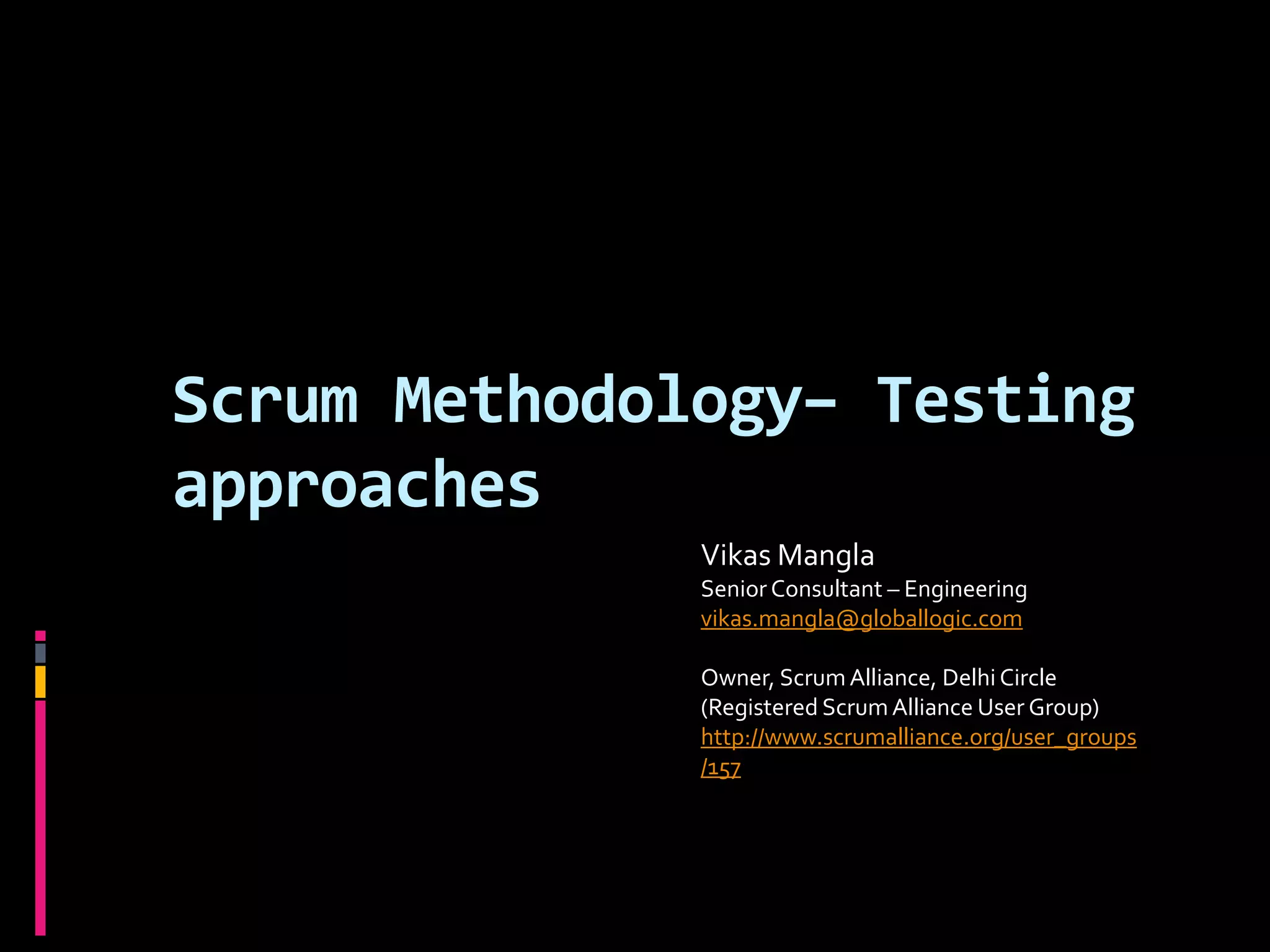 Scrum Methodology– Testing approaches

Vikas Mangla
Senior Consultant – Engineering
vikas.mangla@globallogic.com

Owner, Scrum Alliance, Delhi Circle
(Registered Scrum Alliance User Group)
http://www.scrumalliance.org/user_groups/157